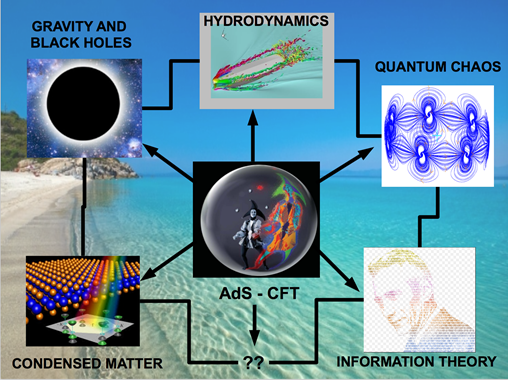 GRAVITY AND BLACK HOLES

HYDRODYNAMICS

QUANTUM CHAOS

AdS - CFT

CONDENSED MATTER

??

INFORMATION THEORY